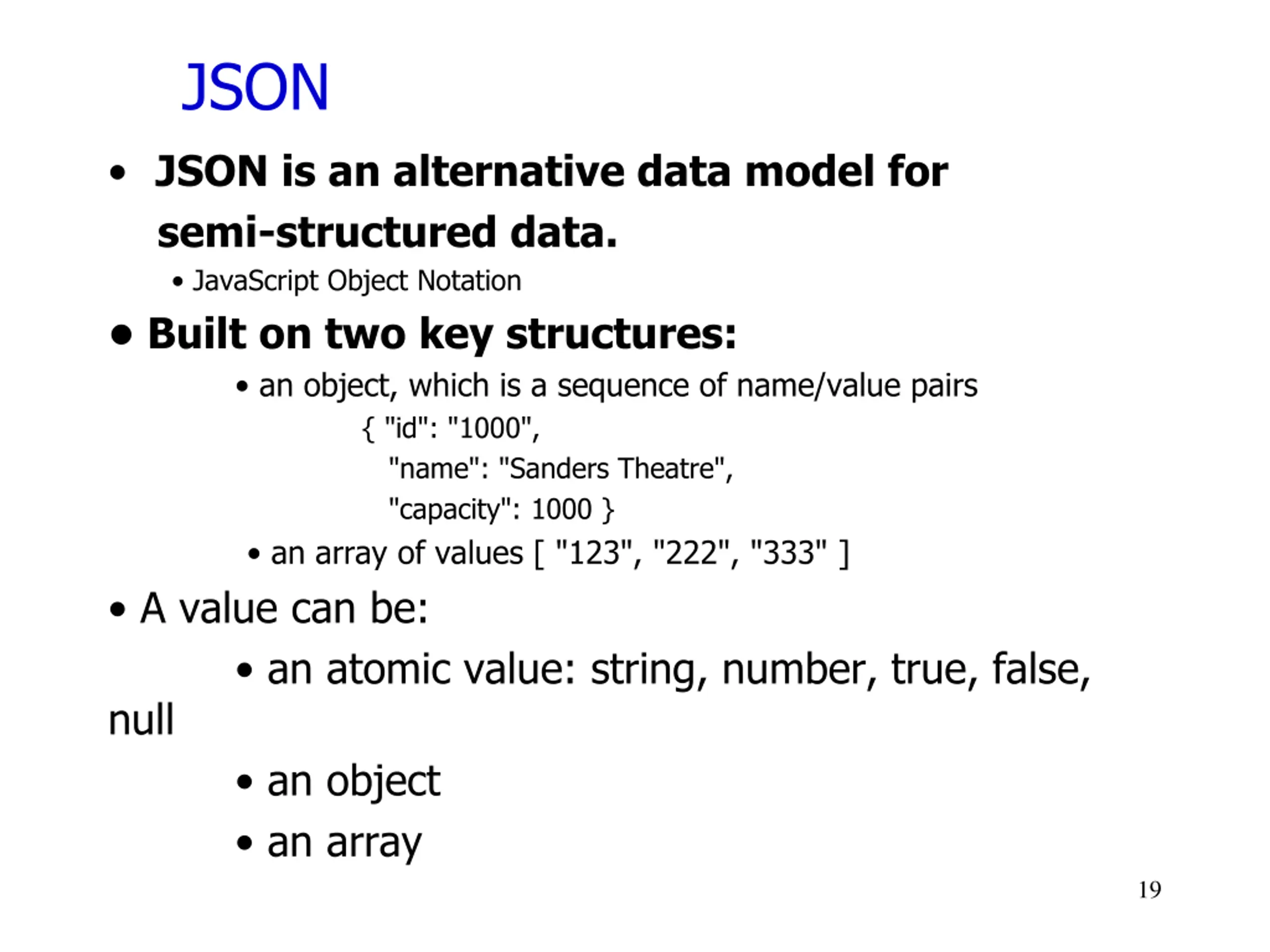 JSON

• JSON is an alternative data model for semi-structured data.

• JavaScript Object Notation

• Built on two key structures:

• an object, which is a sequence of name/value pairs

{ "id": "1000",
"name": "Sanders Theatre",
"capacity": 1000 }

• an array of values [ "123", "222", "333" ]

• A value can be:

• an atomic value: string, number, true, false, null

• an object

• an array

19